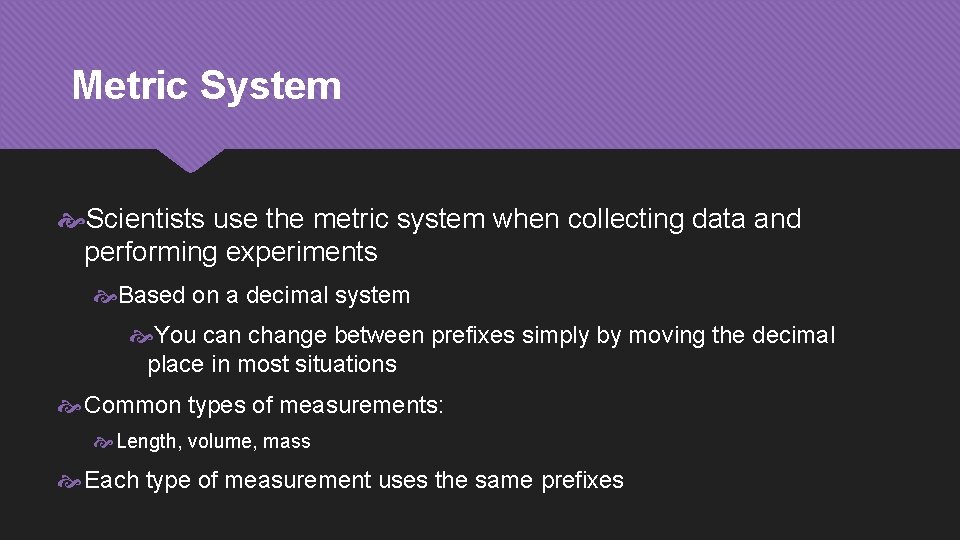 Metric System

Scientists use the metric system when collecting data and performing experiments

Based on a decimal system

You can change between prefixes simply by moving the decimal place in most situations

Common types of measurements:

Length, volume, mass

Each type of measurement uses the same prefixes